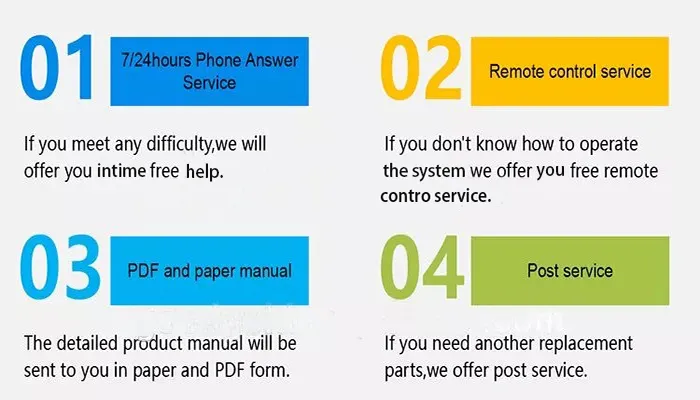 01

7/24hours Phone Answer Service

If you meet any difficulty,we will offer you intime free help.

02

Remote control service

If you don't know how to operate the system we offer you free remote contro service.

03

PDF and paper manual

The detailed product manual will be sent to you in paper and PDF form.

04

Post service

If you need another replacement parts,we offer post service.